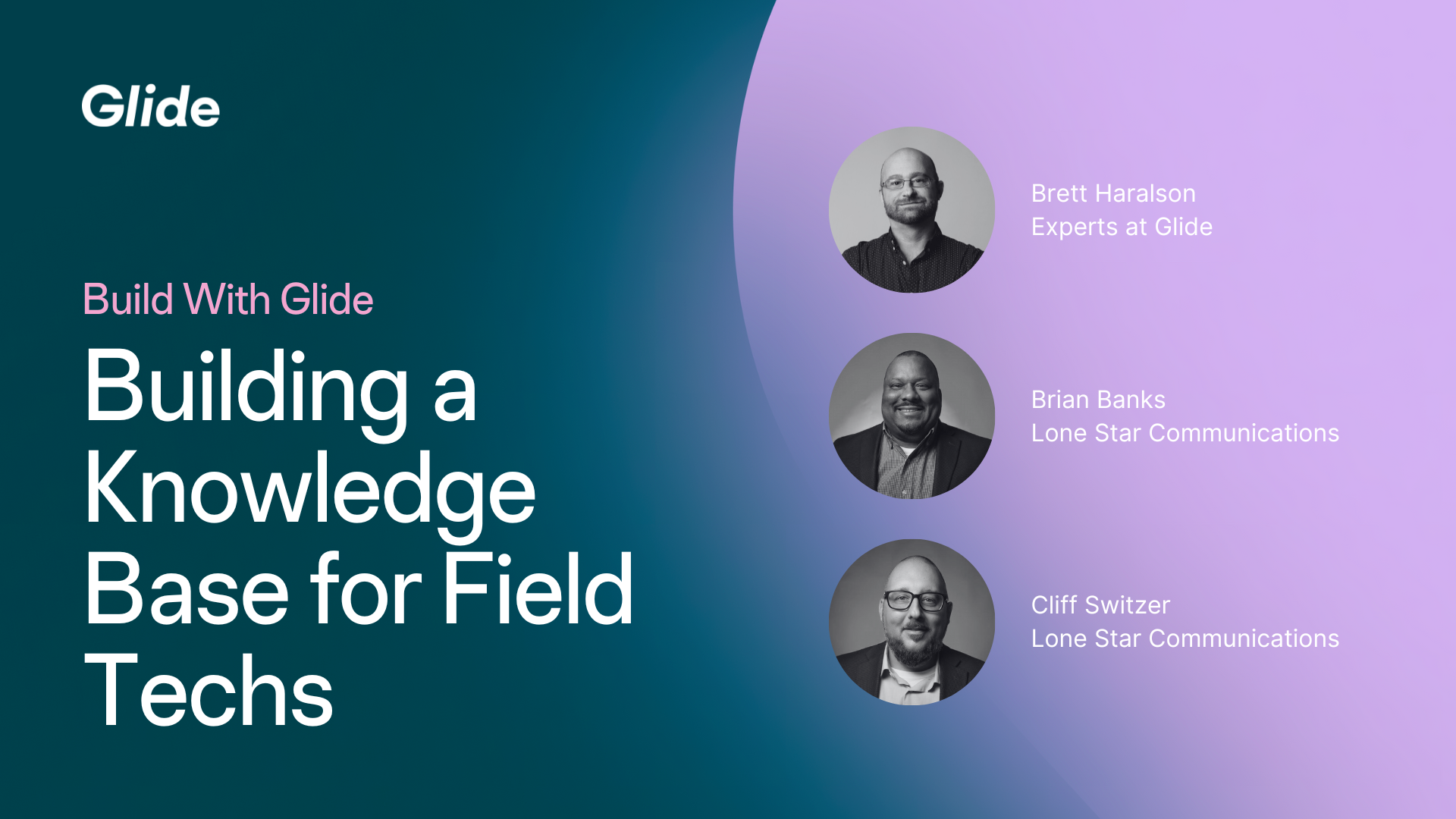 Glide

Build With Glide

Building a Knowledge Base for Field Techs

Brett Haralson
Experts at Glide

Brian Banks
Lone Star Communications

Cliff Switzer
Lone Star Communications